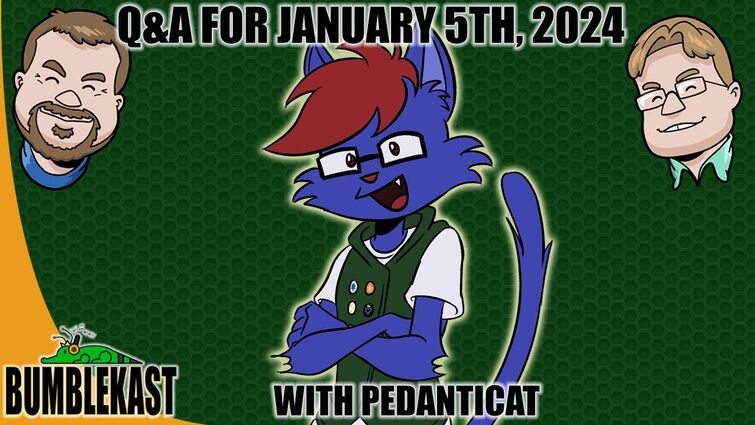 Q&A FOR JANUARY 5TH, 2024

BUMBLEKAST

WITH PEDANTICAT